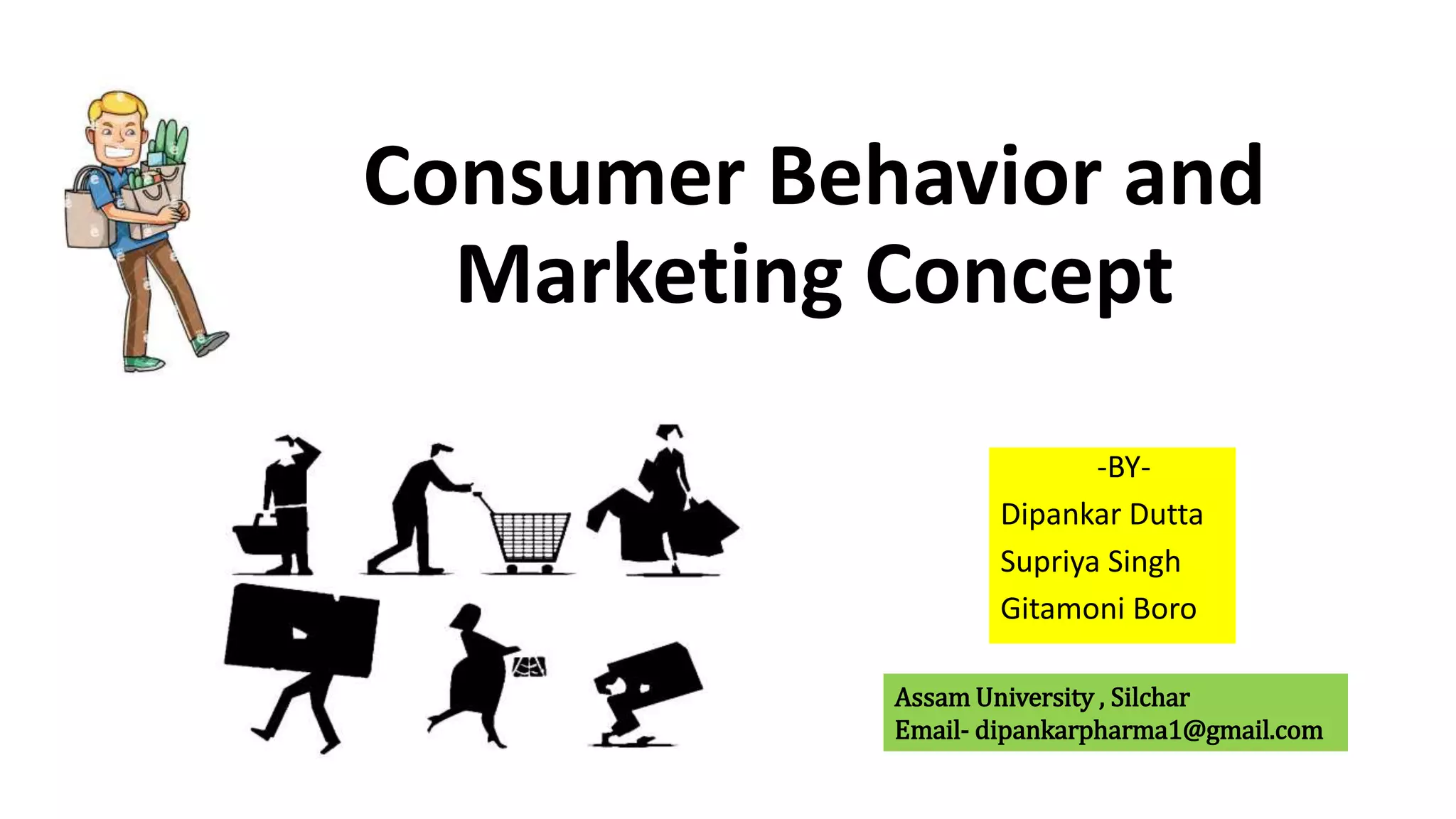 Consumer Behavior and Marketing Concept

-BY-
Dipankar Dutta
Supriya Singh
Gitamoni Boro

Assam University , Silchar
Email- dipankarpharma1@gmail.com